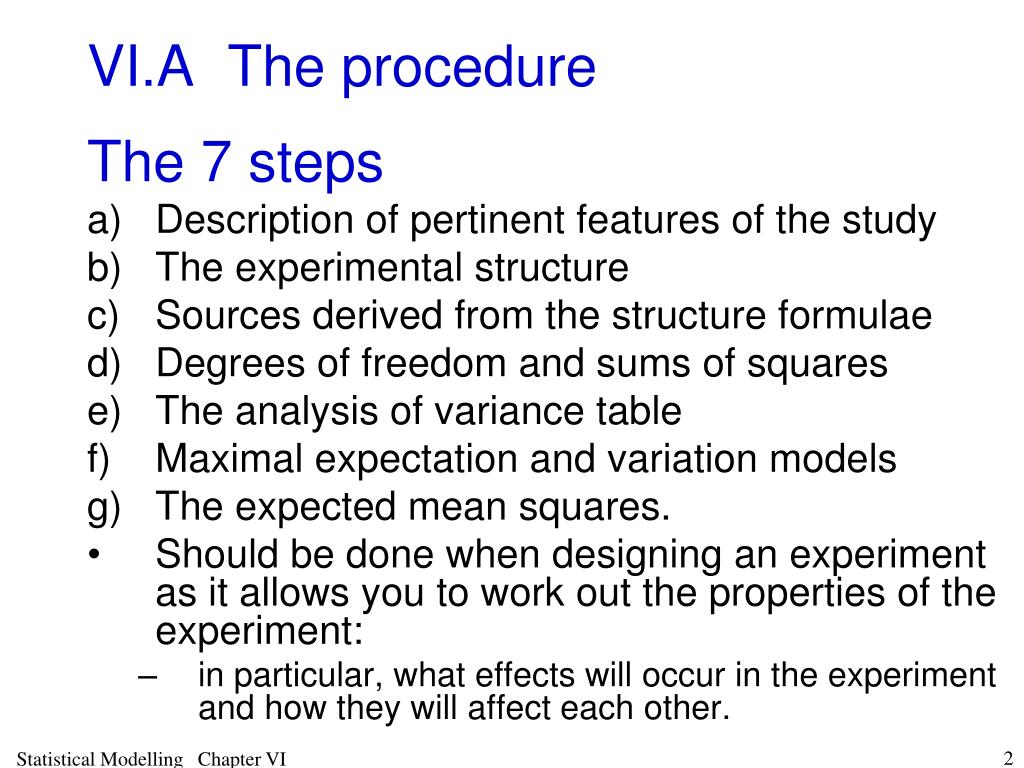 VI.A The procedure

The 7 steps

a) Description of pertinent features of the study
b) The experimental structure
c) Sources derived from the structure formulae
d) Degrees of freedom and sums of squares
e) The analysis of variance table
f) Maximal expectation and variation models
g) The expected mean squares.

• Should be done when designing an experiment as it allows you to work out the properties of the experiment:
– in particular, what effects will occur in the experiment and how they will affect each other.

Statistical Modelling Chapter VI

2